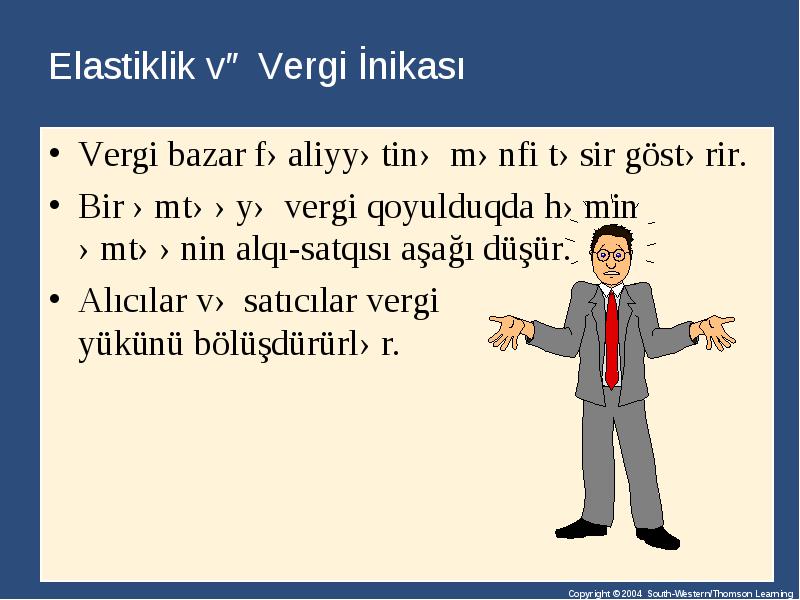 Elastiklik v″ Vergi İnikası

• Vergi bazar f› aliyy› tin› m› nfi t› sir göst› rir.

• Bir › mt› › y› vergi qoyulduqda h› min › mt› › nin alqı-satqısı aşağı düşür.

• Alıcılar v› satıcılar vergi yükünü bölüşdürürl› r.

Copyright © 2004 South-Western/Thomson Learning